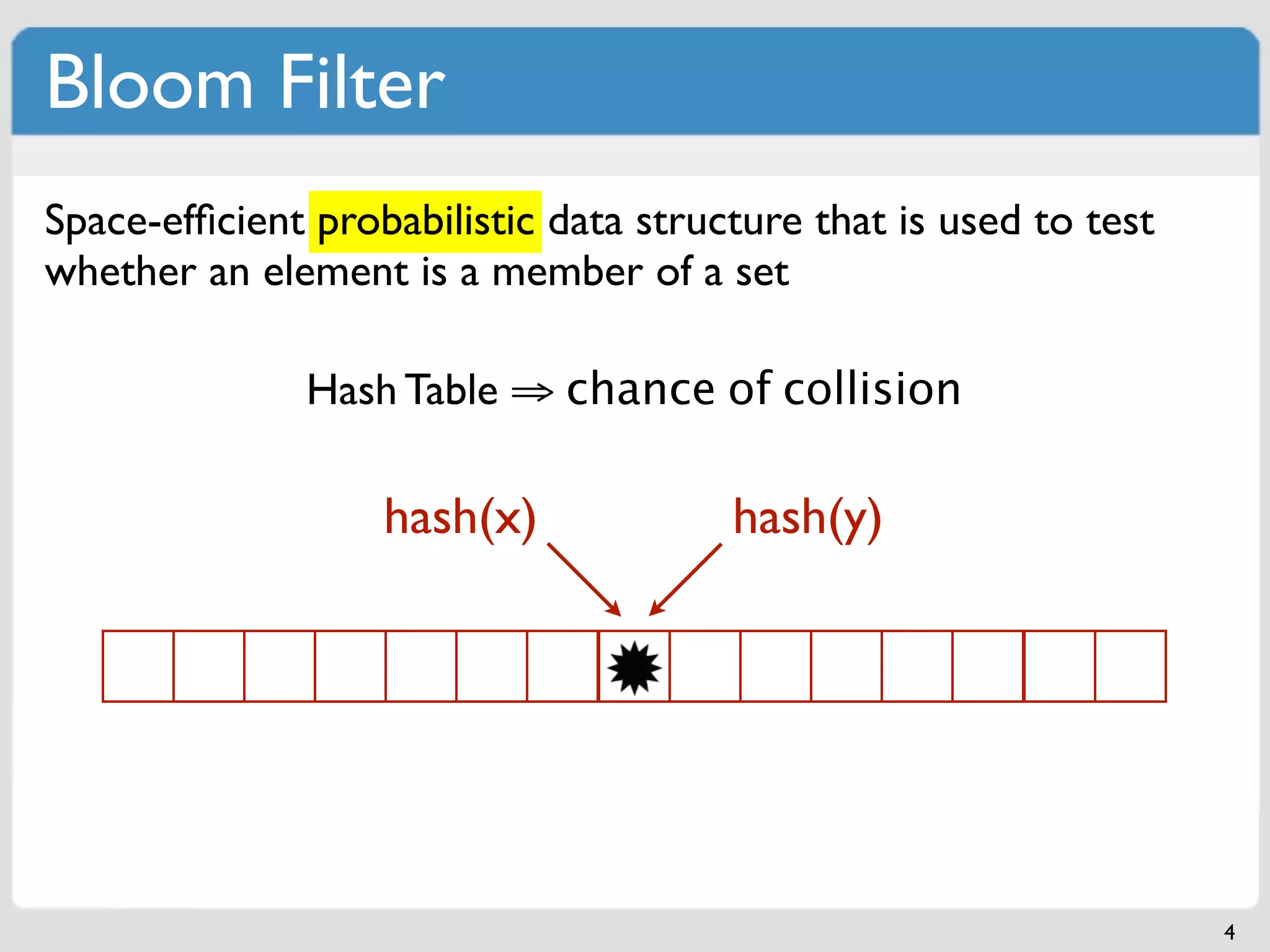 Bloom Filter

Space-efficient probabilistic data structure that is used to test whether an element is a member of a set

Hash Table $\Rightarrow$ chance of collision

hash(x)

hash(y)

4